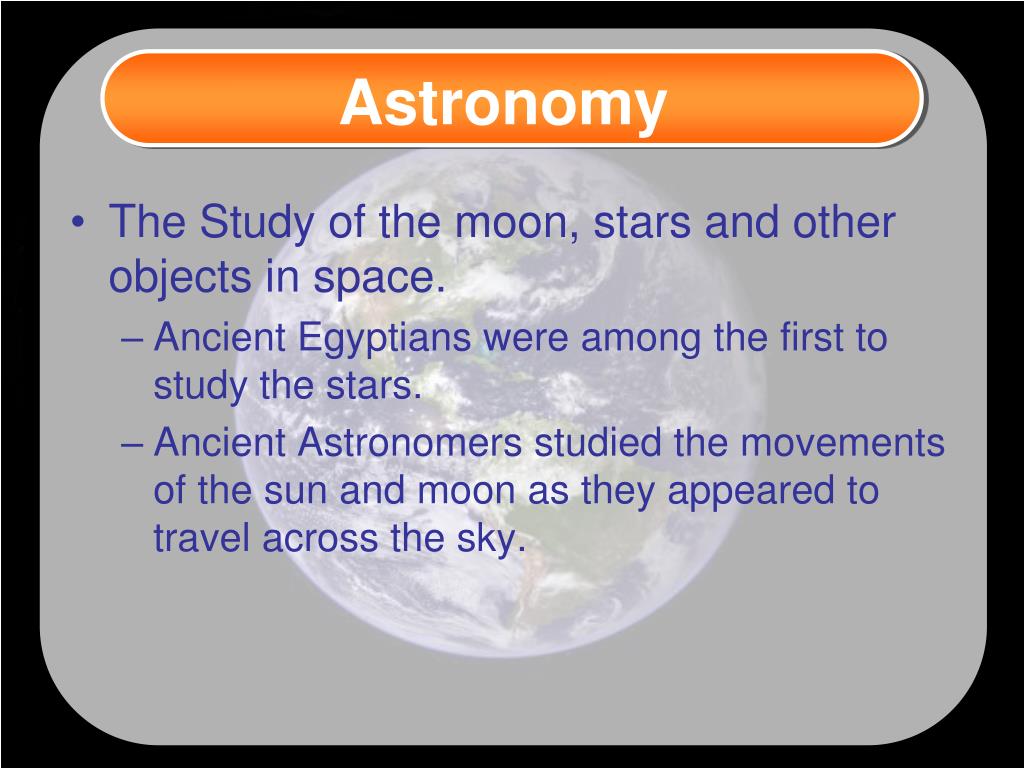 Astronomy

• The Study of the moon, stars and other objects in space.
– Ancient Egyptians were among the first to study the stars.
– Ancient Astronomers studied the movements of the sun and moon as they appeared to travel across the sky.